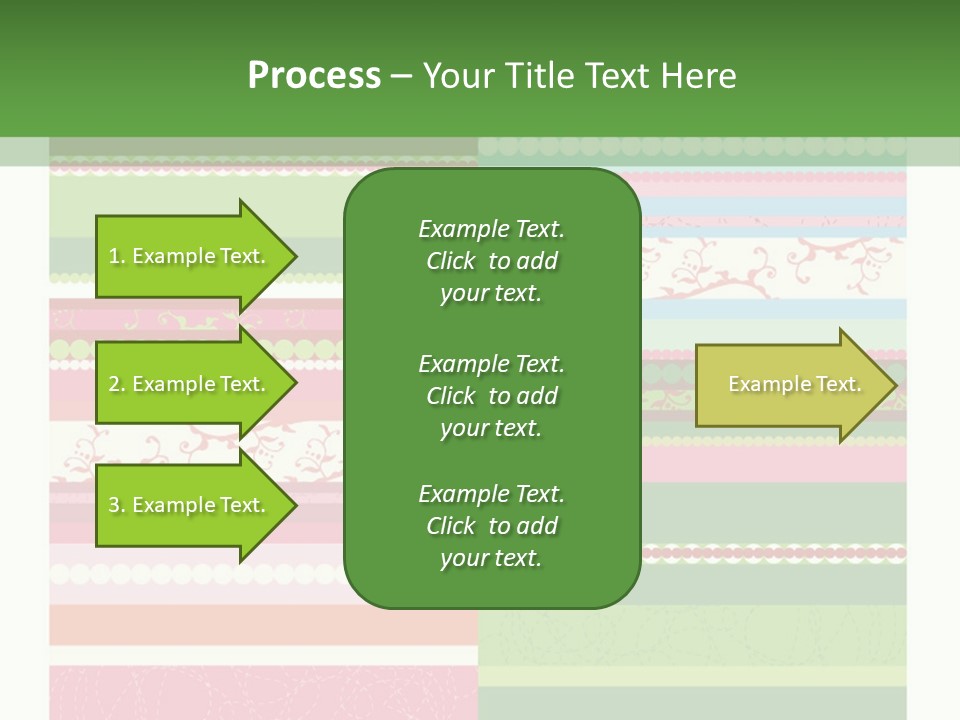 Process – Your Title Text Here

1. Example Text.

2. Example Text.

3. Example Text.

Example Text. Click to add your text.

Example Text. Click to add your text.

Example Text. Click to add your text.

Example Text.